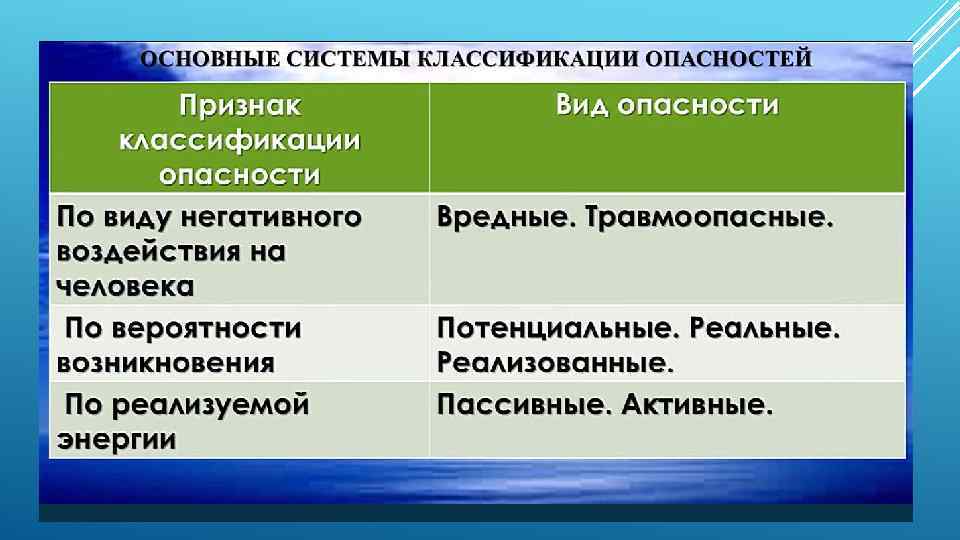 ОСНОВНЫЕ СИСТЕМЫ КЛАССИФИКАЦИИ ОПАСНОСТЕЙ

| Признак классификации опасности | Вид опасности |
|---|---|
| По виду негативного воздействия на человека | Вредные. Травмоопасные. |
| По вероятности возникновения | Потенциальные. Реальные. Реализованные. |
| По реализуемой энергии | Пассивные. Активные. |